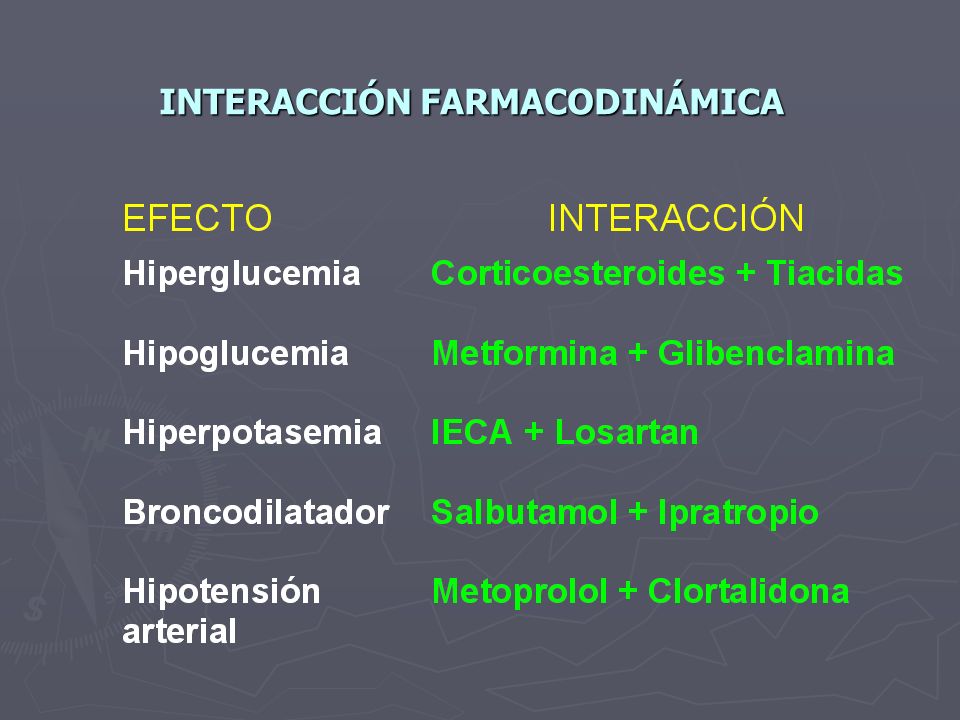 INTERACCIÓN FARMACODINÁMICA

| EFECTO | INTERACCIÓN |
|---|---|
| Hiperglucemia | Corticoesteroides + Tiacidas |
| Hipoglucemia | Metformina + Glibenclamina |
| Hiperpotasemia | IECA + Losartan |
| Broncodilatador | Salbutamol + Ipratropio |
| Hipotensión arterial | Metoprolol + Clortalidona |